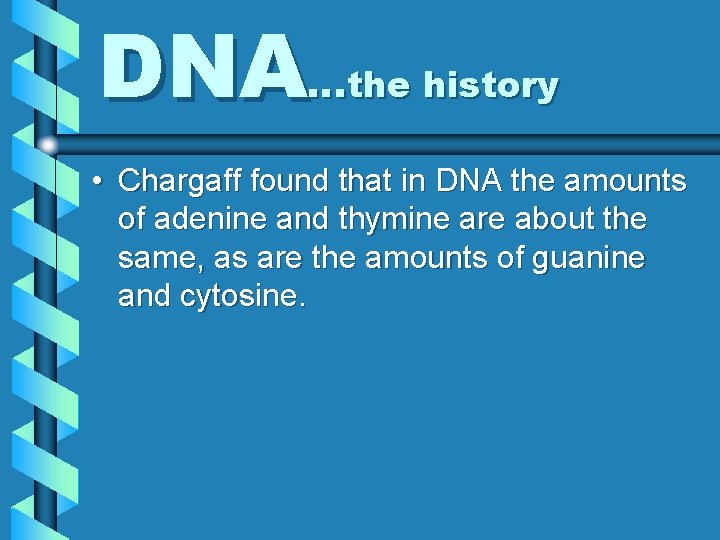 DNA…the history

• Chargaff found that in DNA the amounts of adenine and thymine are about the same, as are the amounts of guanine and cytosine.